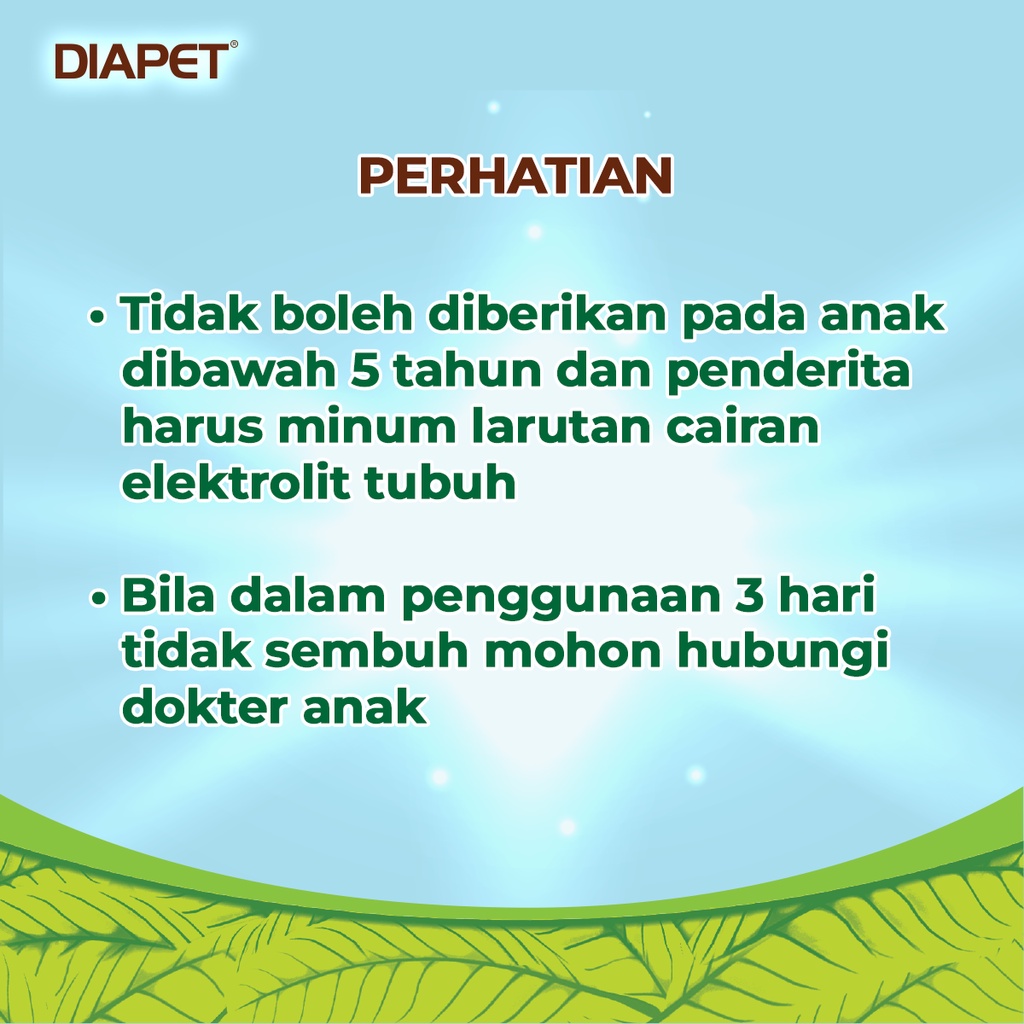 DIAPET®

PERHATIAN

• Tidak boleh diberikan pada anak dibawah 5 tahun dan penderita harus minum larutan cairan elektrolit tubuh

• Bila dalam penggunaan 3 hari tidak sembuh mohon hubungi dokter anak